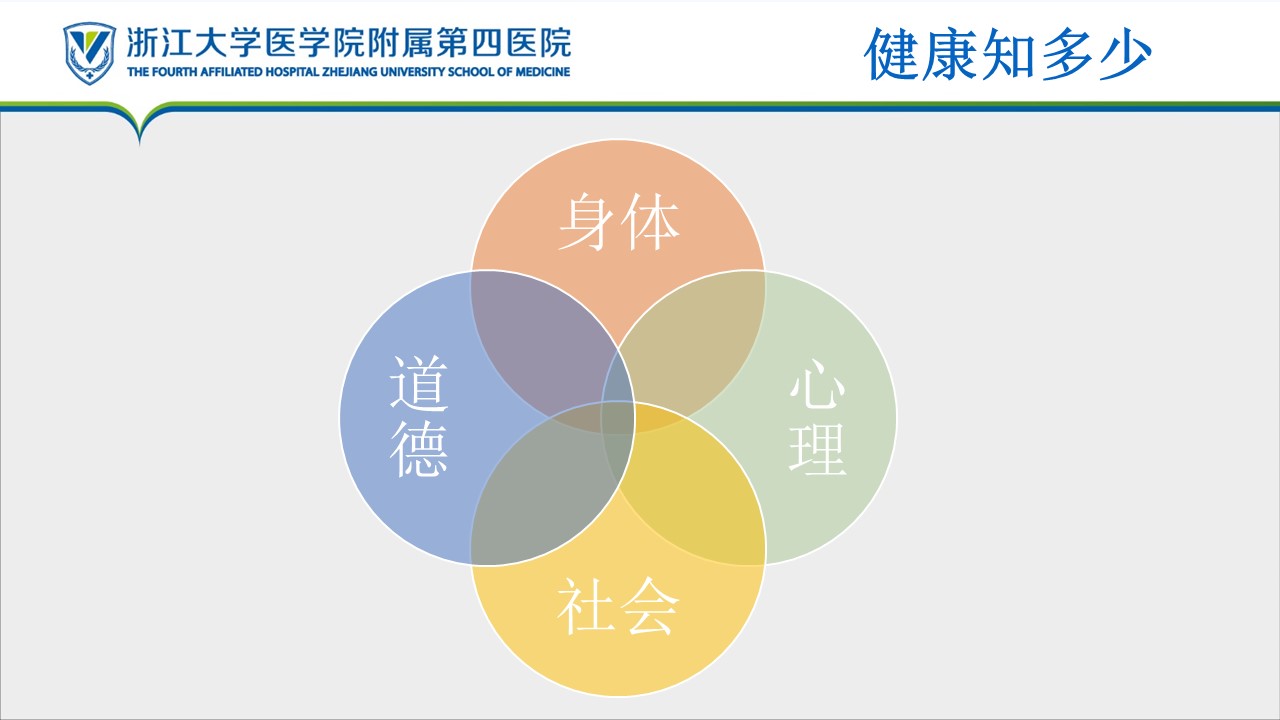 浙江大学医学院附属第四医院
THE FOURTH AFFILIATED HOSPITAL ZHEJIANG UNIVERSITY SCHOOL OF MEDICINE

健康知多少

身体

道德

心理

社会